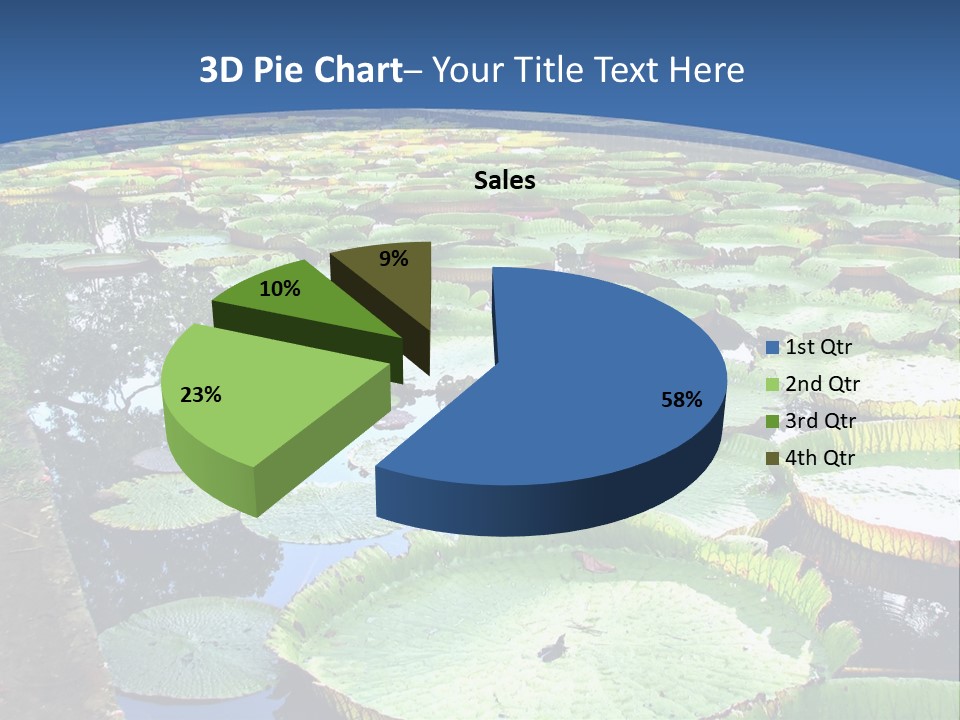 3D Pie Chart– Your Title Text Here

Sales

9%

10%

23%

58%

1st Qtr
2nd Qtr
3rd Qtr
4th Qtr